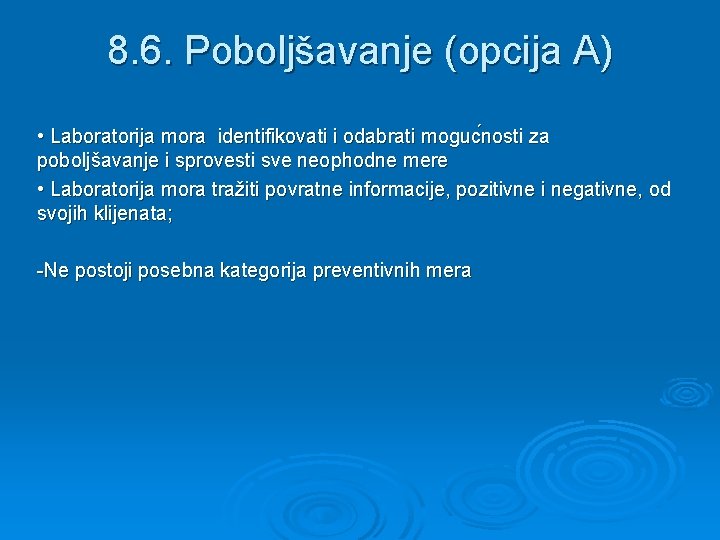 8.6. Poboljšavanje (opcija A)

• Laboratorija mora identifikovati i odabrati mogućnosti za poboljšavanje i sprovesti sve neophodne mere

• Laboratorija mora tražiti povratne informacije, pozitivne i negativne, od svojih klijenata;

-Ne postoji posebna kategorija preventivnih mera